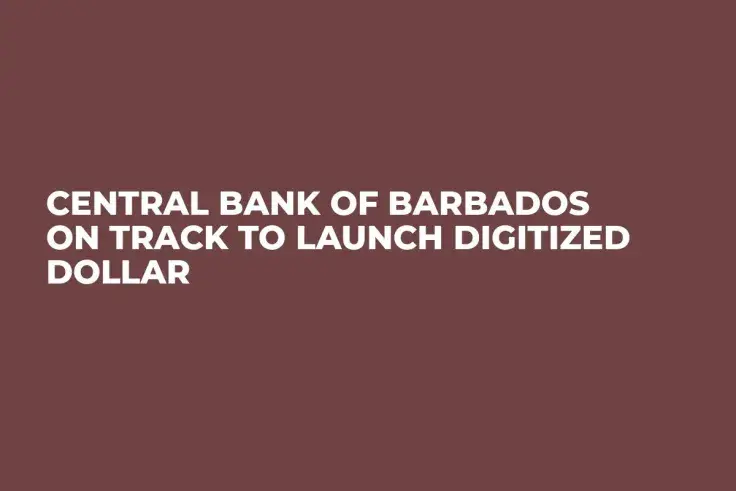 CENTRAL BANK OF BARBADOS ON TRACK TO LAUNCH DIGITIZED DOLLAR